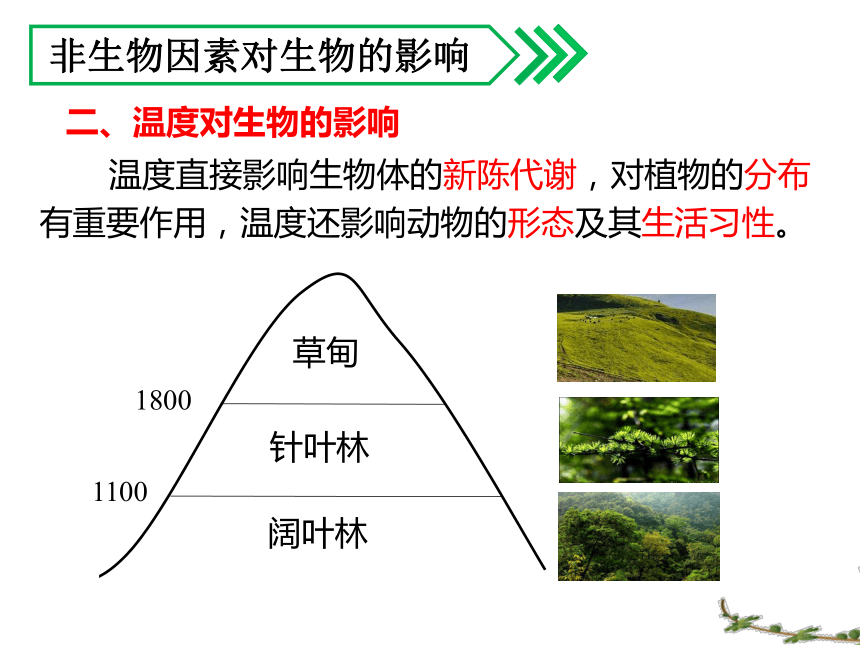 非生物因素对生物的影响

二、温度对生物的影响

温度直接影响生物体的新陈代谢，对植物的分布有重要作用，温度还影响动物的形态及其生活习性。

草甸

1800

针叶林

1100

阔叶林